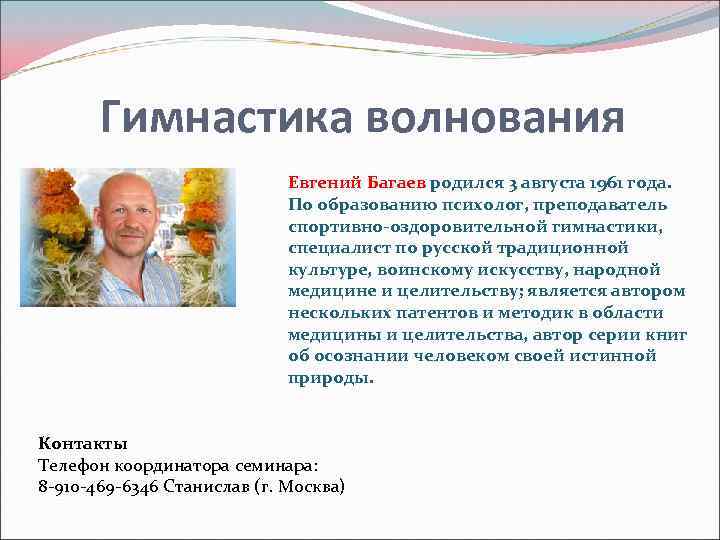 Гимнастика волнования

Евгений Багаев родился 3 августа 1961 года. По образованию психолог, преподаватель спортивно-оздоровительной гимнастики, специалист по русской традиционной культуре, воинскому искусству, народной медицине и целительству; является автором нескольких патентов и методик в области медицины и целительства, автор серии книг об осознании человеком своей истинной природы.

Контакты
Телефон координатора семинара:
8-910-469-6346 Станислав (г. Москва)